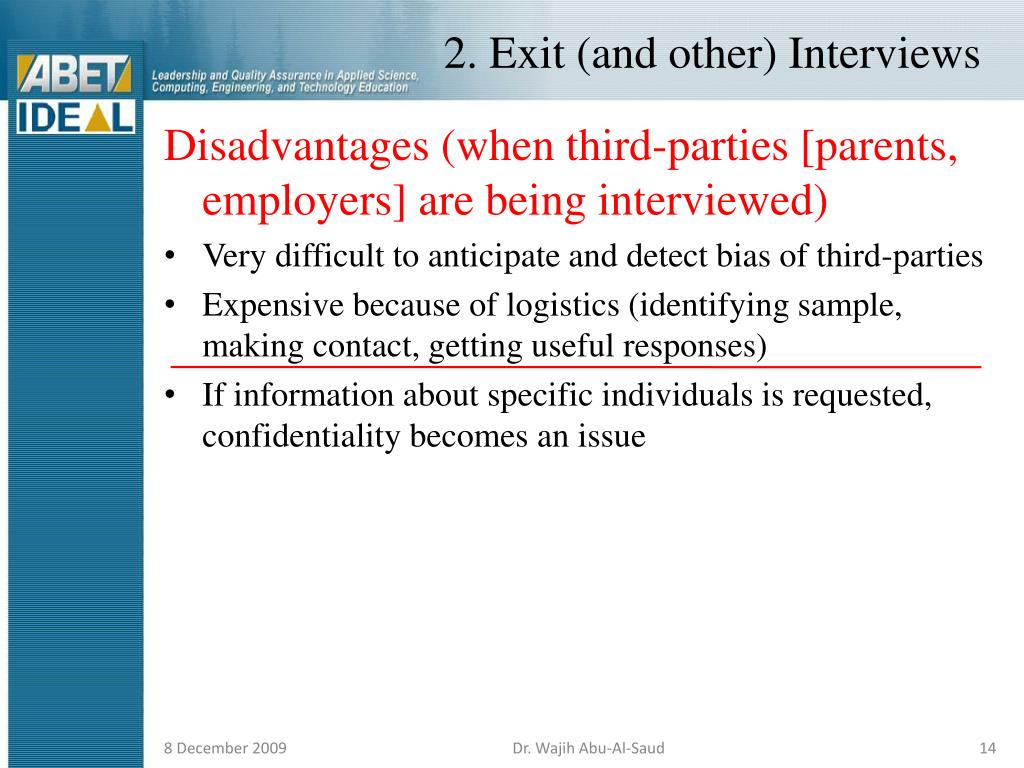 ABET
IDEAL

Leadership and Quality Assurance in Applied Science, Computing, Engineering, and Technology Education

2. Exit (and other) Interviews

Disadvantages (when third-parties [parents, employers] are being interviewed)

• Very difficult to anticipate and detect bias of third-parties
• Expensive because of logistics (identifying sample, making contact, getting useful responses)
• If information about specific individuals is requested, confidentiality becomes an issue

8 December 2009

Dr. Wajih Abu-Al-Saud

14